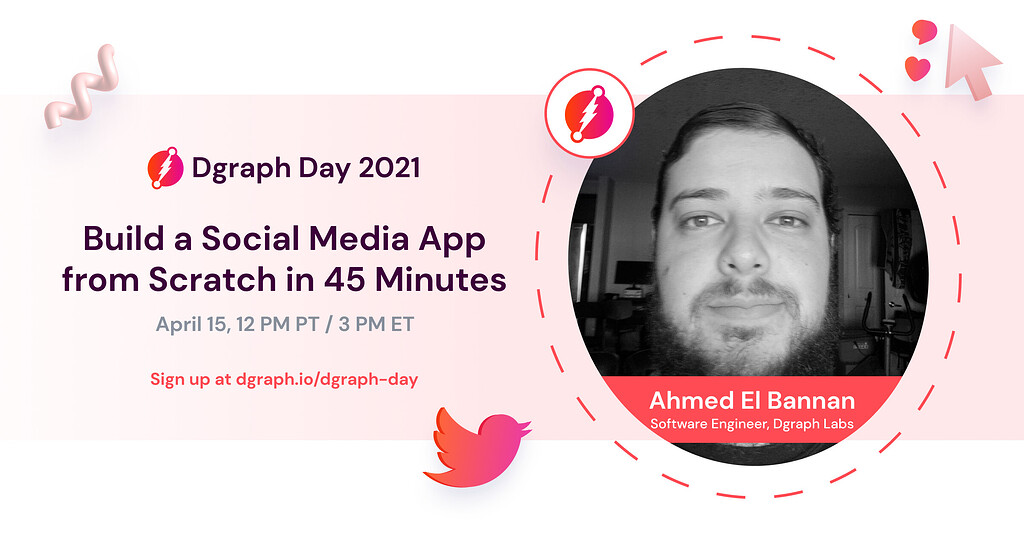 Dgraph Day 2021

Build a Social Media App from Scratch in 45 Minutes

April 15, 12 PM PT / 3 PM ET

Sign up at dgraph.io/dgraph-day

Ahmed El Bannan
Software Engineer, Dgraph Labs